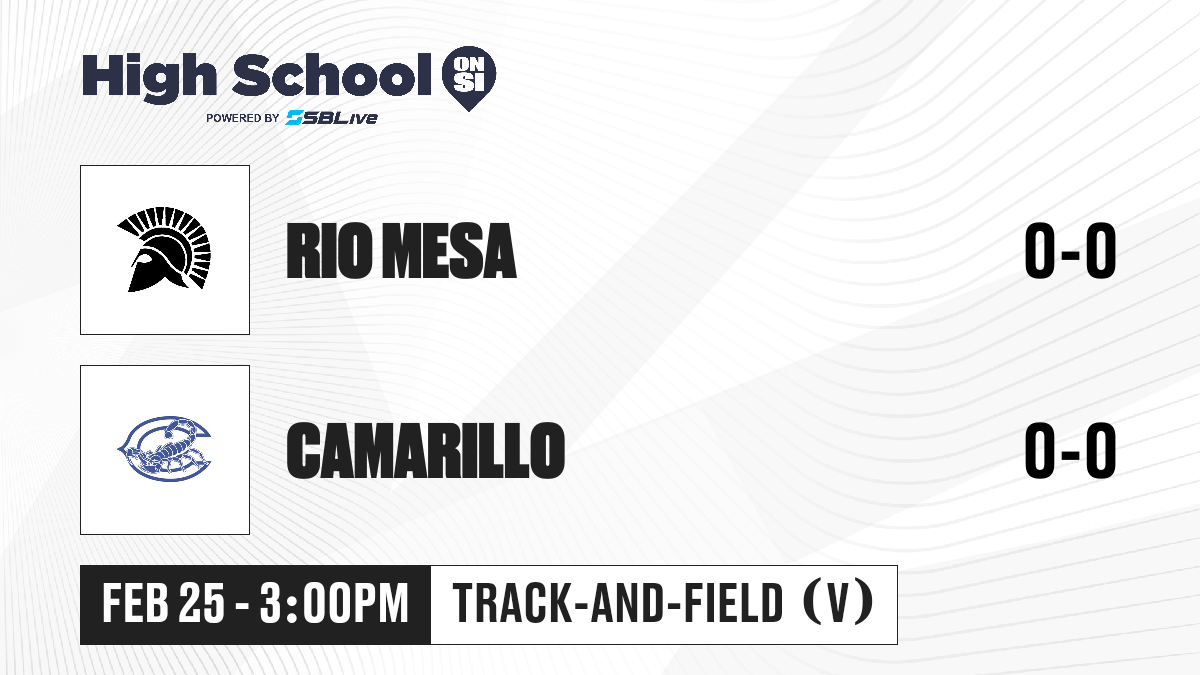 High School ON SI
POWERED BY SBLive

RIO MESA 0-0

CAMARILLO 0-0

FEB 25 - 3:00PM TRACK-AND-FIELD (V)